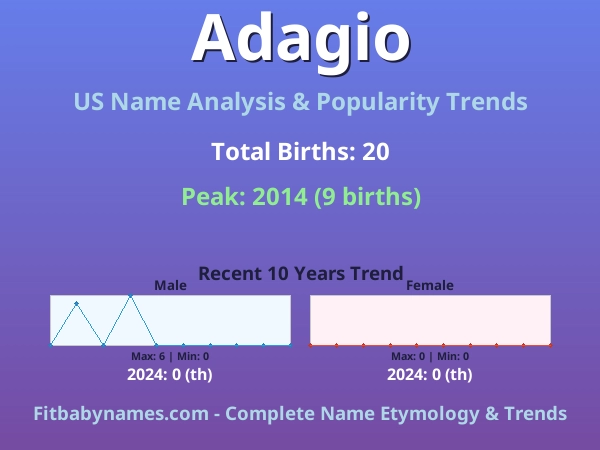 Adagio

US Name Analysis & Popularity Trends

Total Births: 20

Peak: 2014 (9 births)

Recent 10 Years Trend

Male

Max: 6 | Min: 0

2024: 0 (th)

Female

Max: 0 | Min: 0

2024: 0 (th)

Fitbabynames.com - Complete Name Etymology & Trends